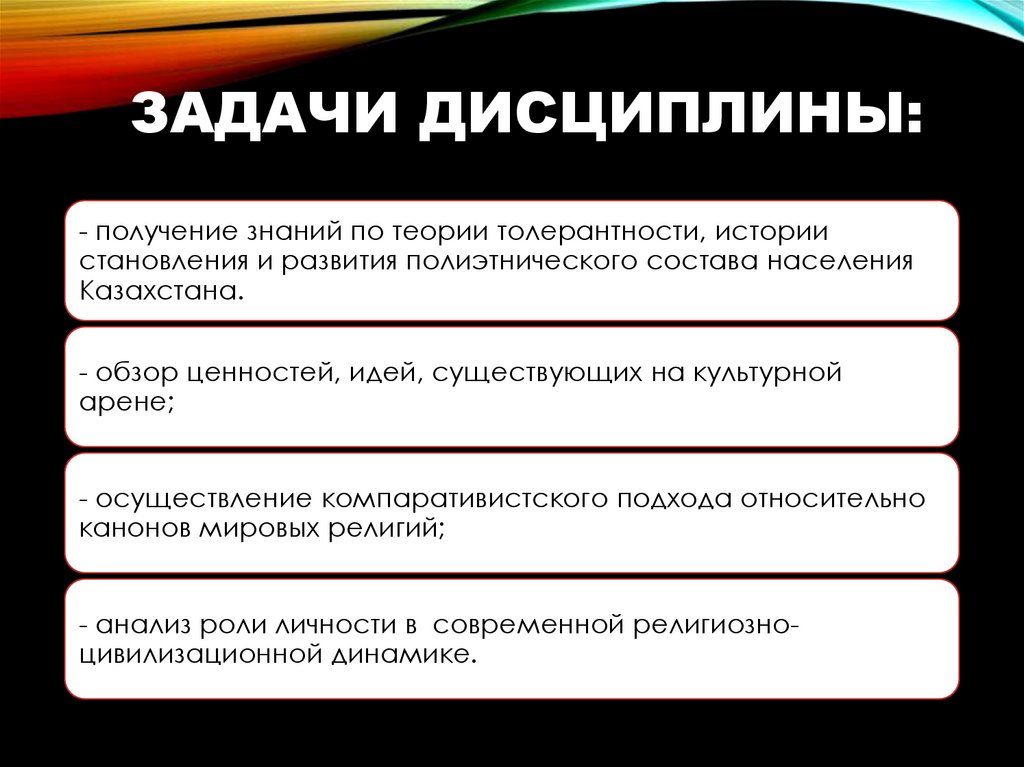 ЗАДАЧИ ДИСЦИПЛИНЫ:

- получение знаний по теории толерантности, истории становления и развития полиэтнического состава населения Казахстана.

- обзор ценностей, идей, существующих на культурной арене;

- осуществление компаративистского подхода относительно канонов мировых религий;

- анализ роли личности в современной религиозно-цивилизационной динамике.